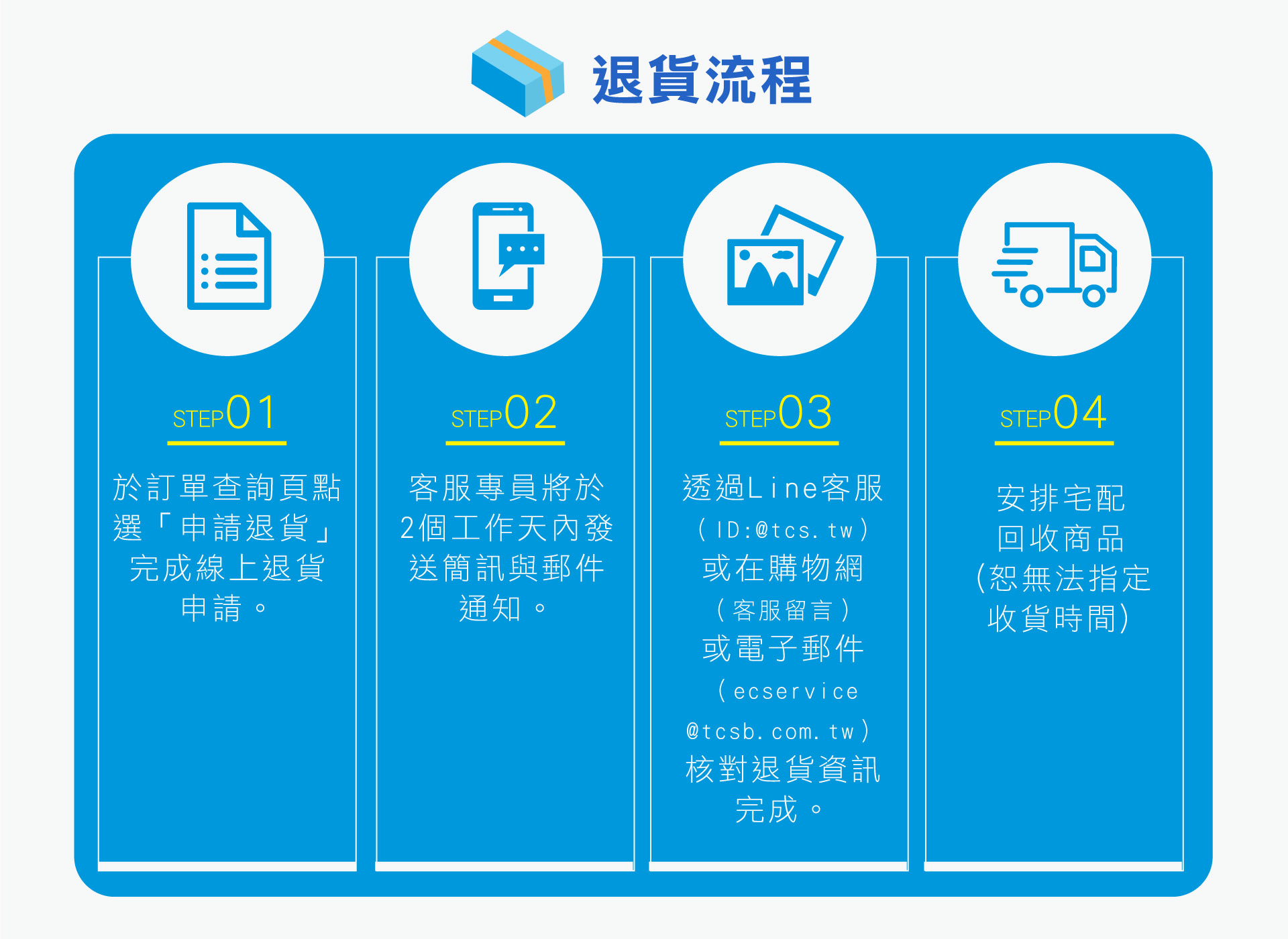 退貨流程

STEP01

於訂單查詢頁點選「申請退貨」完成線上退貨申請。

STEP02

客服專員將於2個工作天內發送簡訊與郵件通知。

STEP03

透過Line客服（ID:@tcs.tw）或在購物網（客服留言）或電子郵件（ecservice@tcsb.com.tw）核對退貨資訊完成。

STEP04

安排宅配回收商品(恕無法指定收貨時間)